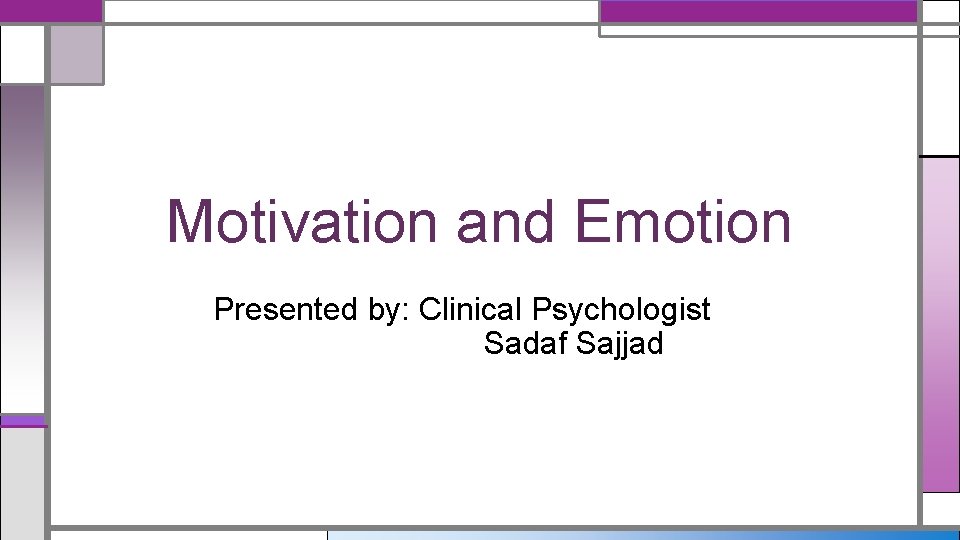 Motivation and Emotion

Presented by: Clinical Psychologist
Sadaf Sajjad